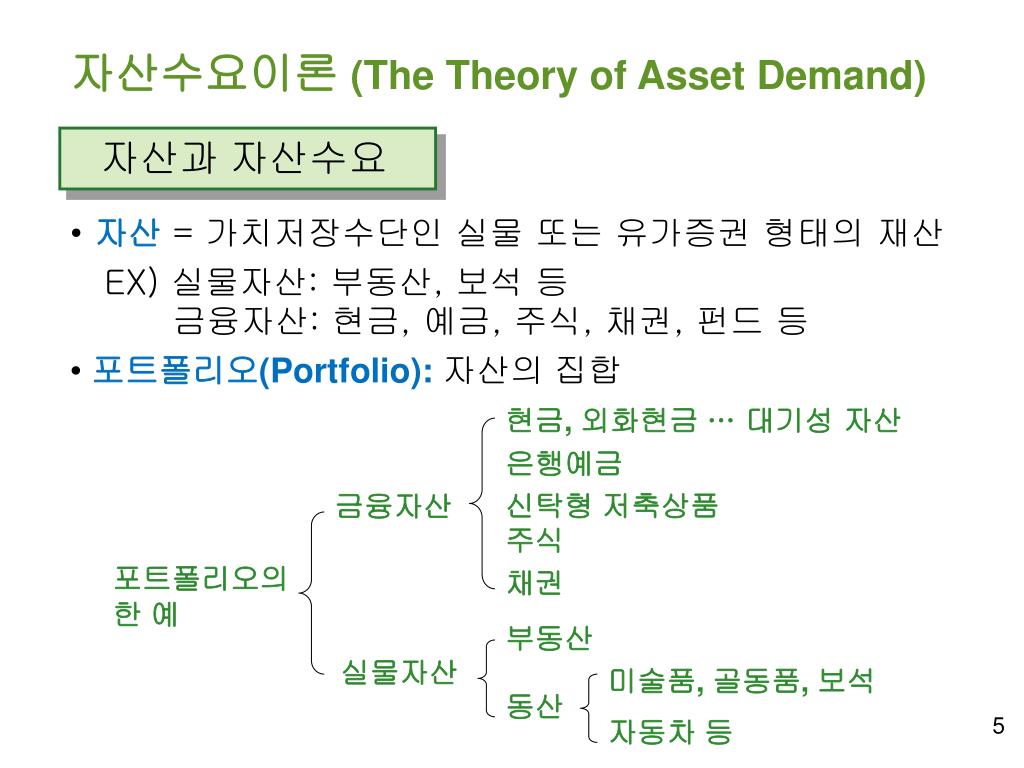 자산수요이론 (The Theory of Asset Demand)

자산과 자산수요

• 자산 = 가치저장수단인 실물 또는 유가증권 형태의 재산
EX) 실물자산: 부동산, 보석 등
금융자산: 현금, 예금, 주식, 채권, 펀드 등

• 포트폴리오(Portfolio): 자산의 집합

포트폴리오의 한 예

금융자산

현금, 외화현금 … 대기성 자산
은행예금
신탁형 저축상품
주식
채권

실물자산

부동산
동산

미술품, 골동품, 보석
자동차 등

5